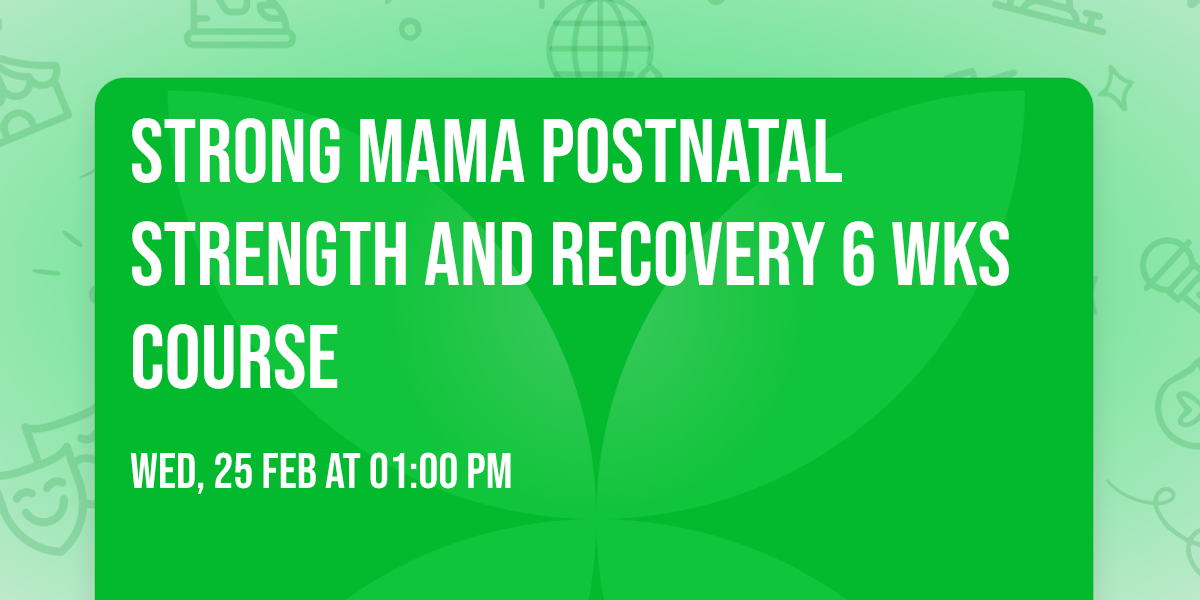 STRONG MAMA POSTNATAL STRENGTH AND RECOVERY 6 WKS COURSE

WED, 25 FEB AT 01:00 PM